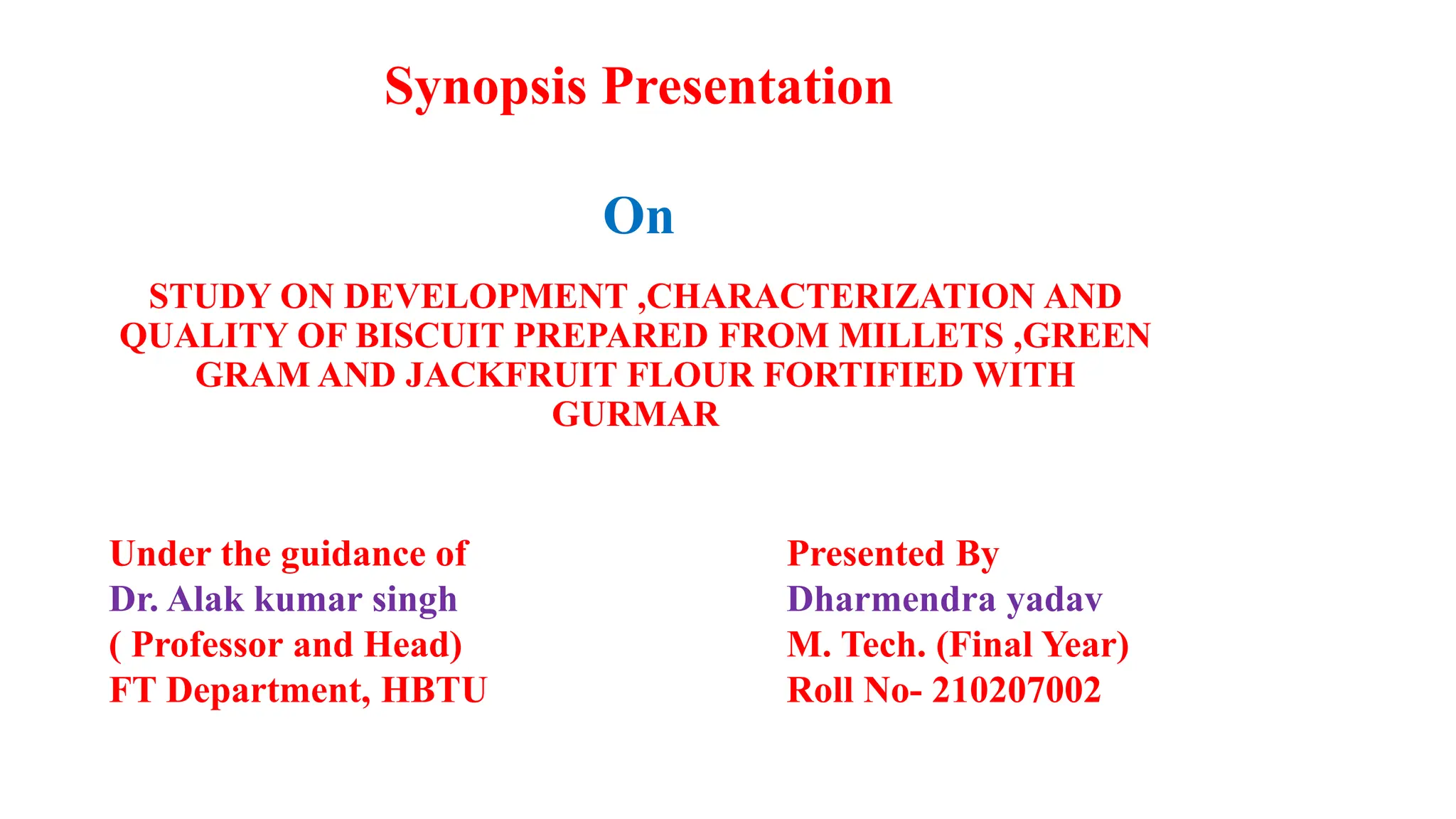 Synopsis Presentation

On

STUDY ON DEVELOPMENT ,CHARACTERIZATION AND QUALITY OF BISCUIT PREPARED FROM MILLETS ,GREEN GRAM AND JACKFRUIT FLOUR FORTIFIED WITH GURMAR

Under the guidance of
Dr. Alak kumar singh
( Professor and Head)
FT Department, HBTU

Presented By
Dharmendra yadav
M. Tech. (Final Year)
Roll No- 210207002